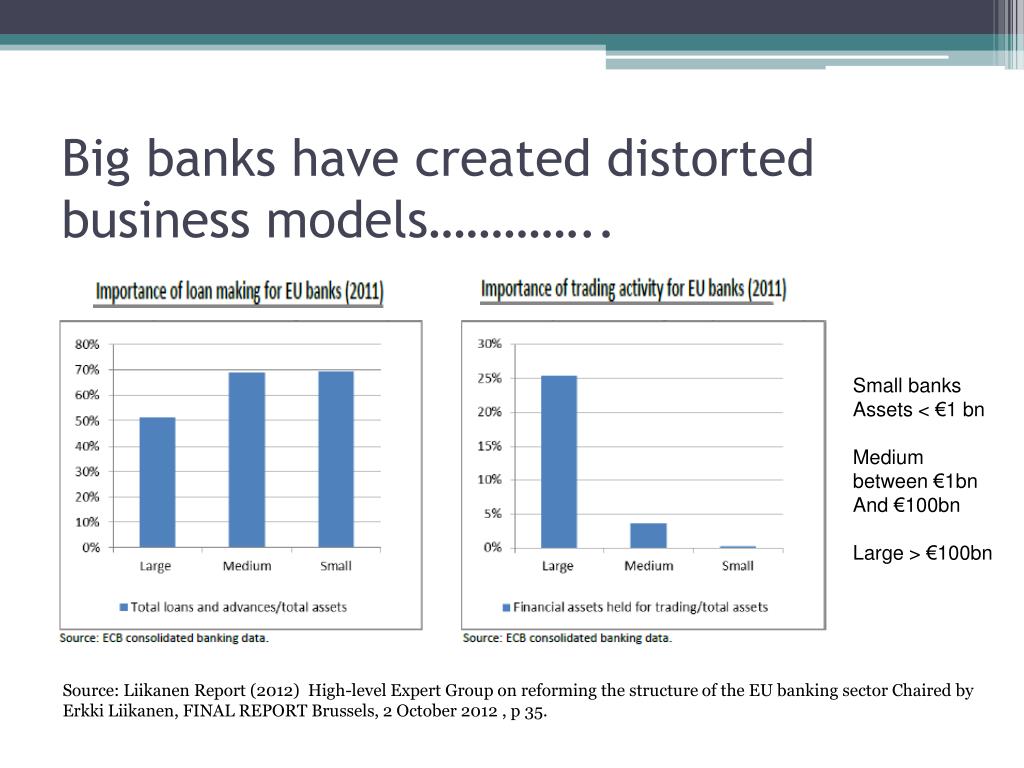 Big banks have created distorted business models…………..

Importance of loan making for EU banks (2011)

80%
70%
60%
50%
40%
30%
20%
10%
0%

Large Medium Small

Total loans and advances/total assets

Source: ECB consolidated banking data.

Importance of trading activity for EU banks (2011)

30%
25%
20%
15%
10%
5%
0%

Large Medium Small

Financial assets held for trading/total assets

Source: ECB consolidated banking data.

Small banks
Assets < €1 bn

Medium
between €1bn
And €100bn

Large > €100bn

Source: Liikanen Report (2012) High-level Expert Group on reforming the structure of the EU banking sector Chaired by Erkki Liikanen, FINAL REPORT Brussels, 2 October 2012 , p 35.